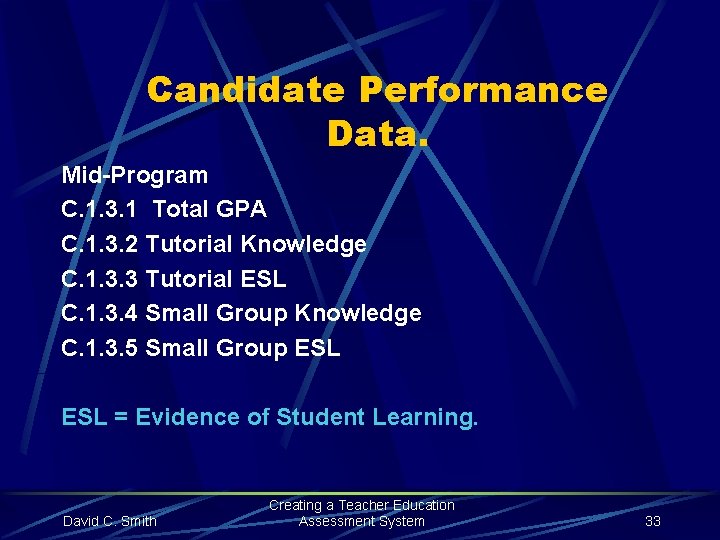 Candidate Performance Data.

Mid-Program
C.1.3.1 Total GPA
C.1.3.2 Tutorial Knowledge
C.1.3.3 Tutorial ESL
C.1.3.4 Small Group Knowledge
C.1.3.5 Small Group ESL

ESL = Evidence of Student Learning.

David C. Smith
Creating a Teacher Education Assessment System
33